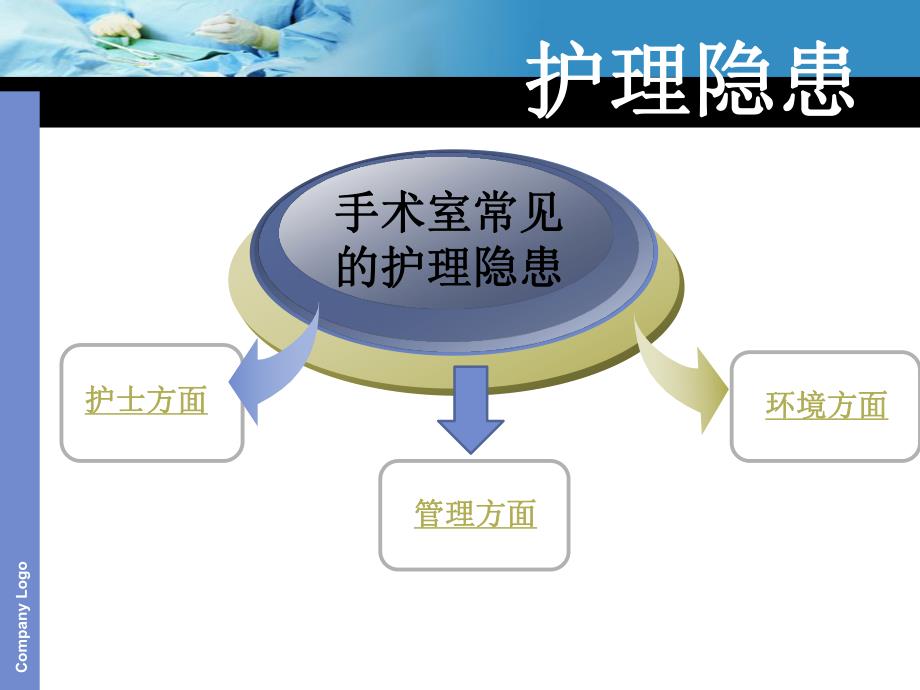 护理隐患

手术室常见的护理隐患

护士方面

管理方面

环境方面

Company Logo